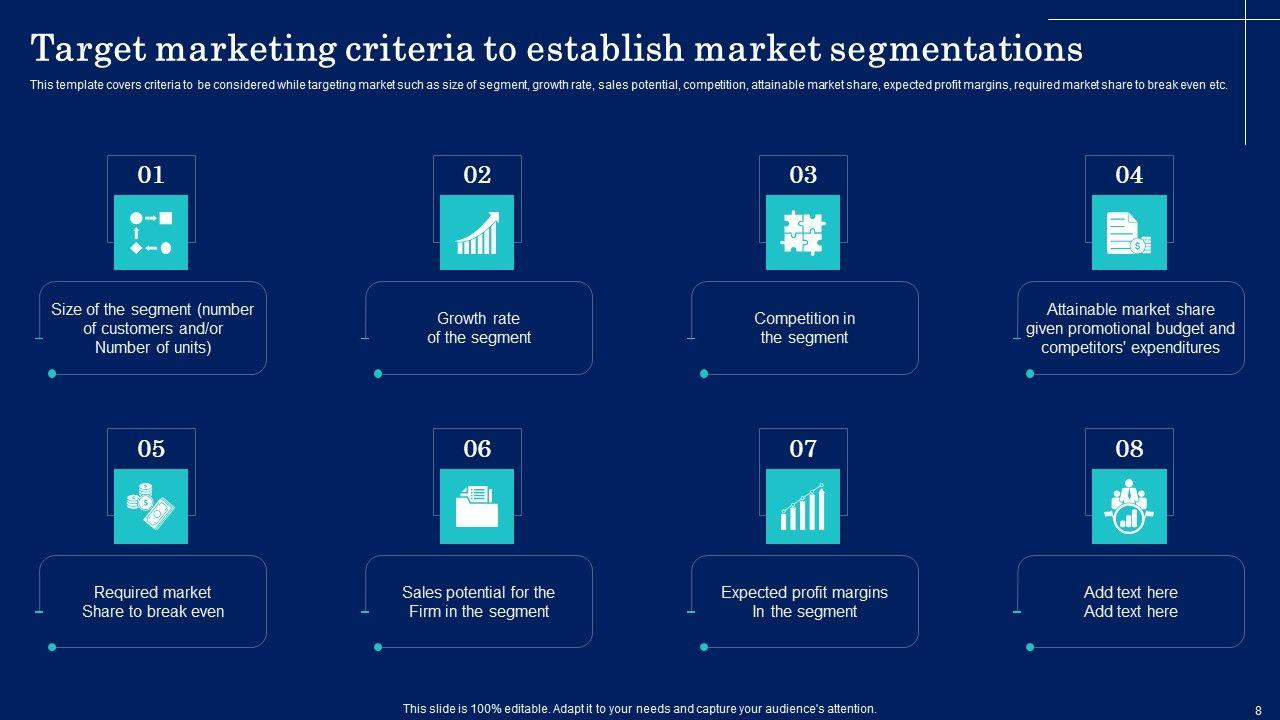 Target marketing criteria to establish market segmentations

This template covers criteria to be considered while targeting market such as size of segment, growth rate, sales potential, competition, attainable market share, expected profit margins, required market share to break even etc.

01

Size of the segment (number of customers and/or Number of units)

02

Growth rate of the segment

03

Competition in the segment

04

Attainable market share given promotional budget and competitors' expenditures

05

Required market Share to break even

06

Sales potential for the Firm in the segment

07

Expected profit margins In the segment

08

Add text here Add text here

This slide is 100% editable. Adapt it to your needs and capture your audience's attention.

8